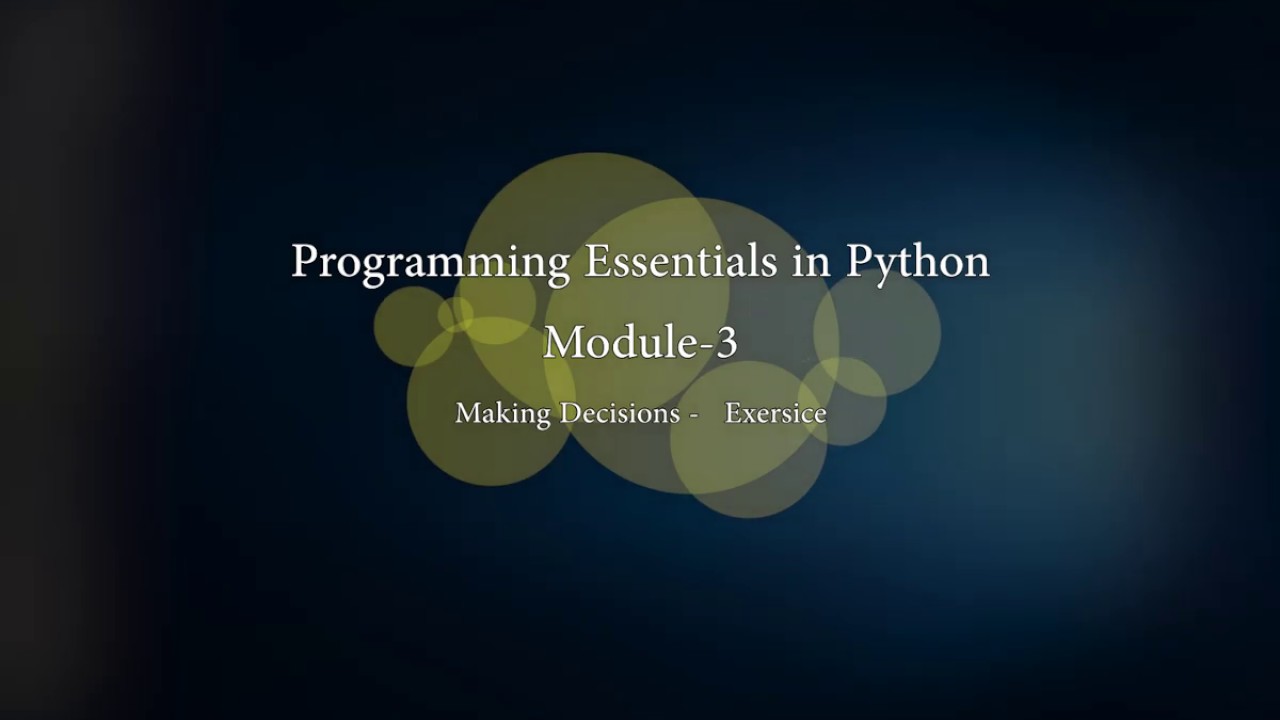 Programming Essentials in Python

Module-3

Making Decisions - Exersice